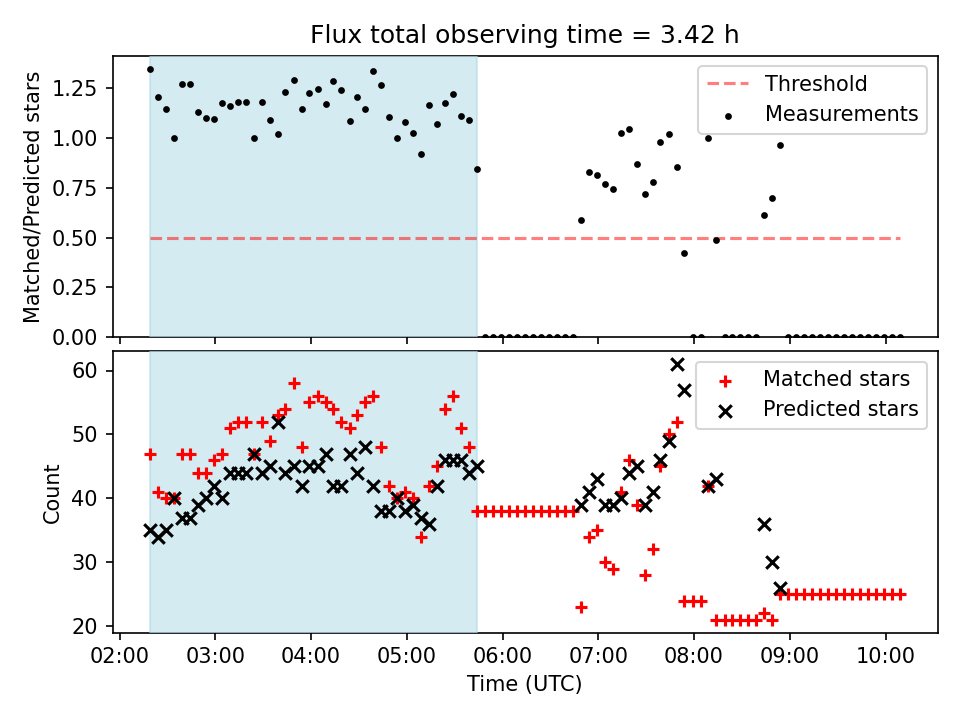 Flux total observing time = 3.42 h

Matched/Predicted stars

1.25
1.00
0.75
0.50
0.25
0.00

Threshold
Measurements

Count

60
50
40
30
20

Matched stars
Predicted stars

02:00 03:00 04:00 05:00 06:00 07:00 08:00 09:00 10:00

Time (UTC)